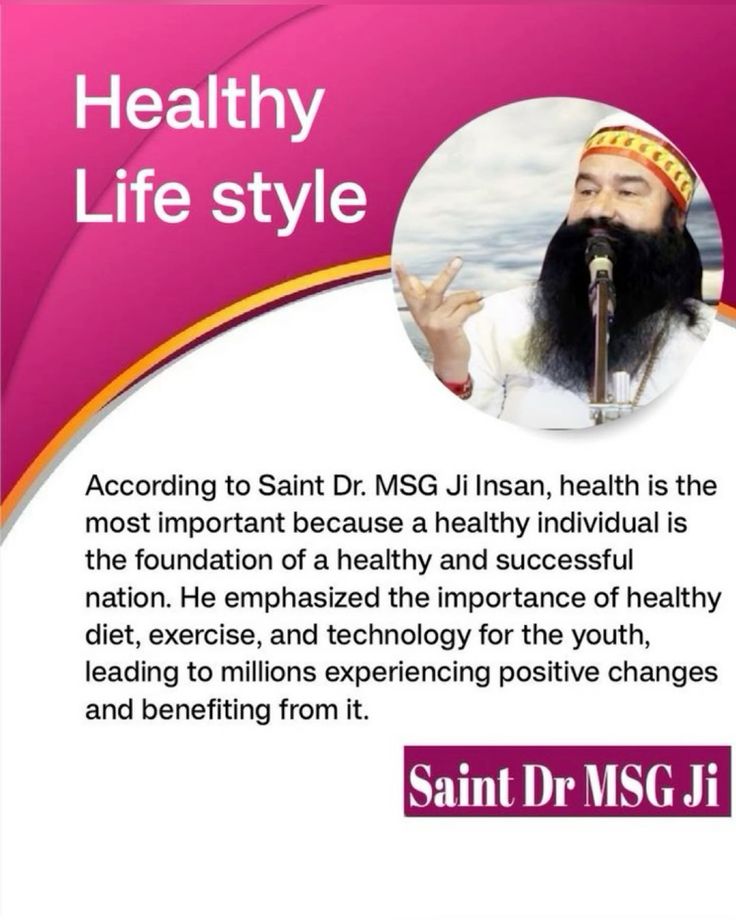 Healthy
Life style

According to Saint Dr. MSG Ji Insan, health is the most important because a healthy individual is the foundation of a healthy and successful nation. He emphasized the importance of healthy diet, exercise, and technology for the youth, leading to millions experiencing positive changes and benefiting from it.

Saint Dr MSG Ji